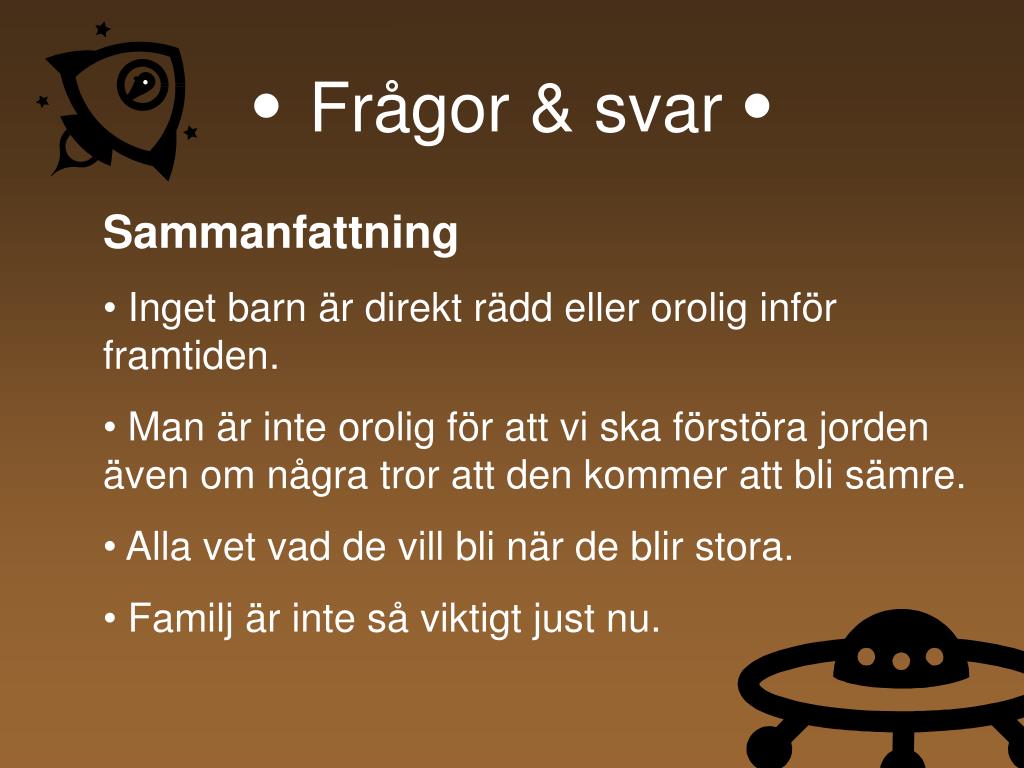 • Frågor & svar •

Sammanfattning

• Inget barn är direkt rädd eller orolig inför framtiden.

• Man är inte orolig för att vi ska förstöra jorden även om några tror att den kommer att bli sämre.

• Alla vet vad de vill bli när de blir stora.

• Familj är inte så viktigt just nu.